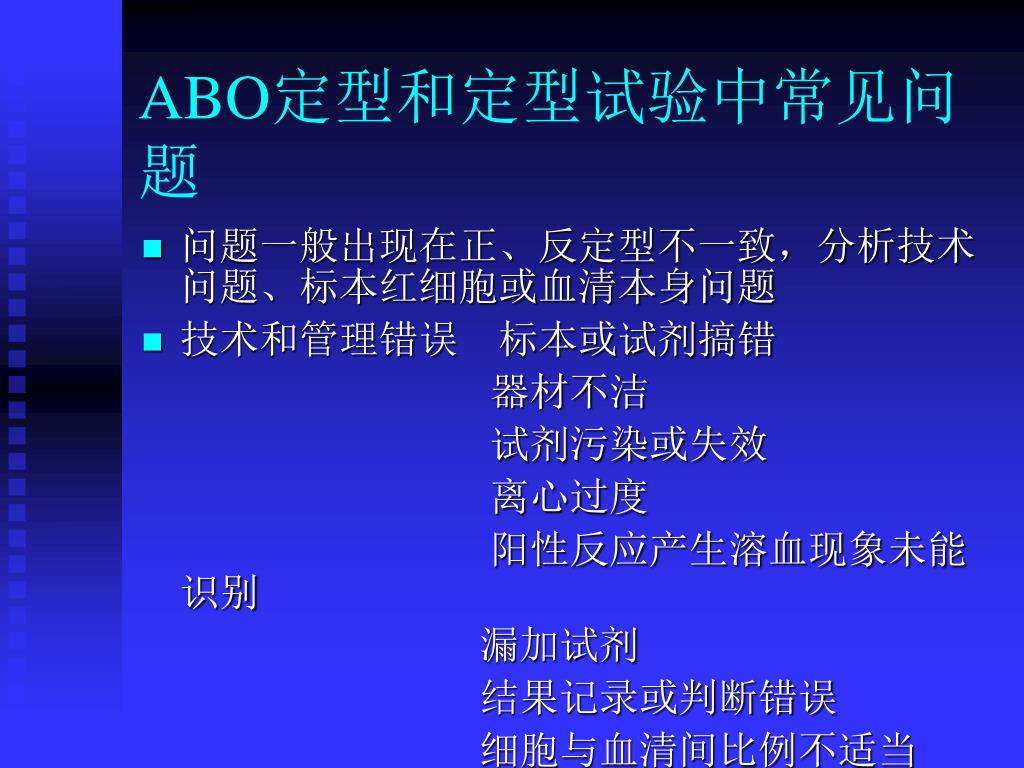 ABO定型和定型试验中常见问题

■ 问题一般出现在正、反定型不一致，分析技术问题、标本红细胞或血清本身问题

■ 技术和管理错误　标本或试剂搞错
器材不洁
试剂污染或失效
离心过度
阳性反应产生溶血现象未能识别
漏加试剂
结果记录或判断错误
细胞与血清间比例不适当